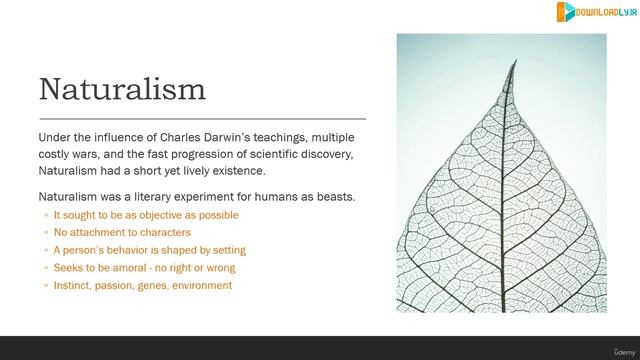 DOWNLOADLY.IR

Naturalism

Under the influence of Charles Darwin's teachings, multiple costly wars, and the fast progression of scientific discovery, Naturalism had a short yet lively existence.

Naturalism was a literary experiment for humans as beasts.

- It sought to be as objective as possible
- No attachment to characters
- A person's behavior is shaped by setting
- Seeks to be amoral - no right or wrong
- Instinct, passion, genes, environment

Udemy